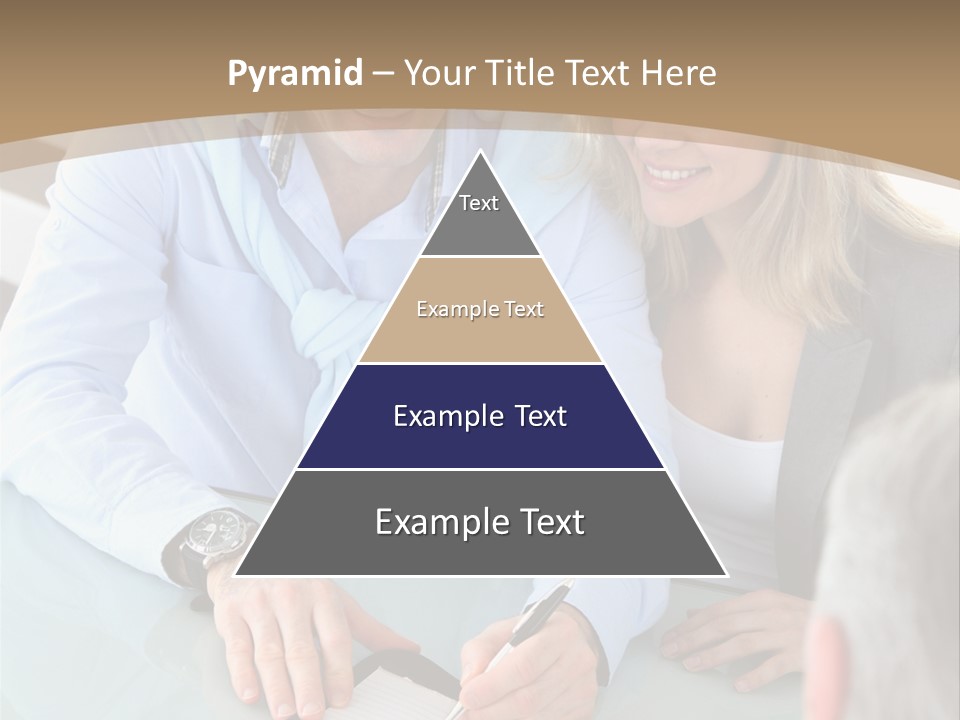 Pyramid – Your Title Text Here

Text

Example Text

Example Text

Example Text